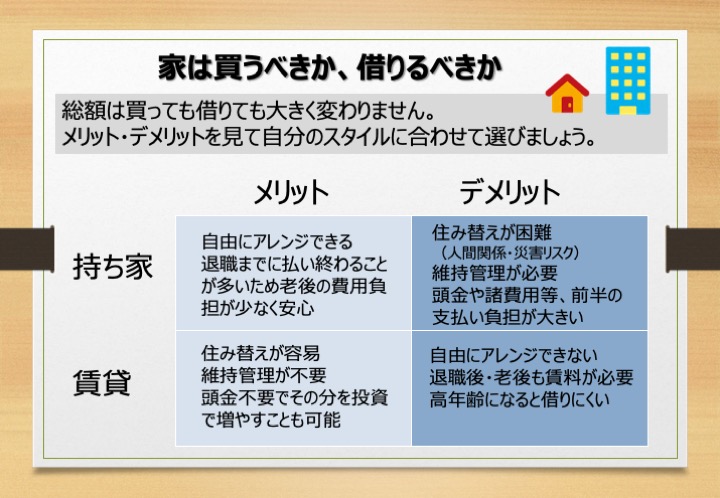 家は買うべきか、借りるべきか

総額は買っても借りても大きく変わりません。
メリット・デメリットを見て自分のスタイルに合わせて選びましょう。

| | メリット | デメリット |
|---|---|---|
| 持ち家 | 自由にアレンジできる 退職までに払い終わることが多いため老後の費用負担が少なく安心 | 住み替えが困難 （人間関係・災害リスク） 維持管理が必要 頭金や諸費用等、前半の支払い負担が大きい |
| 賃貸 | 住み替えが容易 維持管理が不要 頭金不要でその分を投資で増やすことも可能 | 自由にアレンジできない 退職後・老後も賃料が必要 高年齢になると借りにくい |